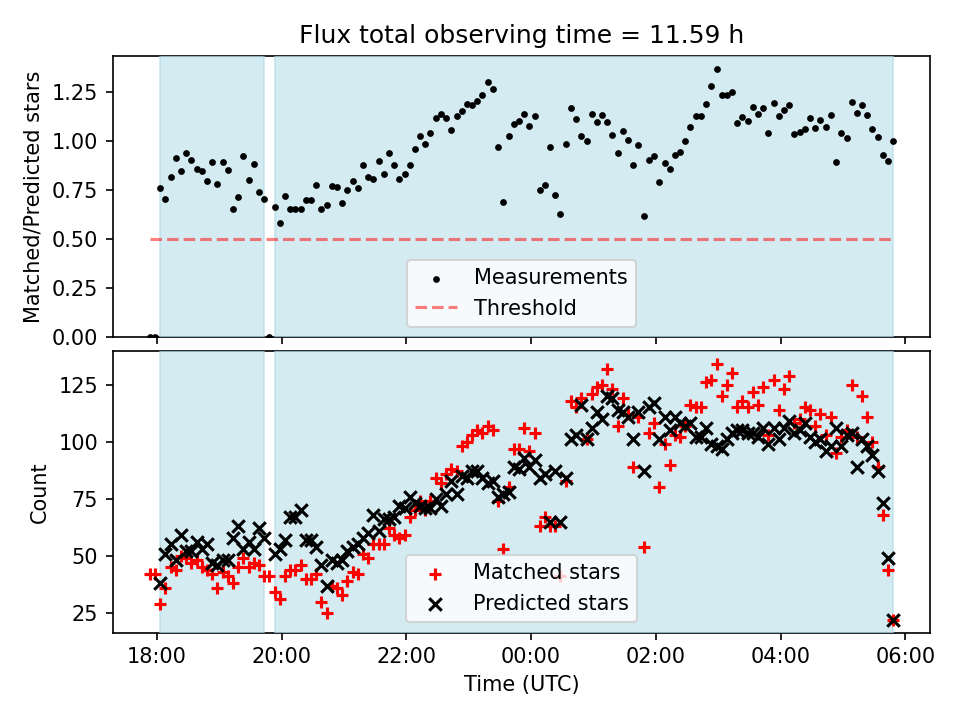 Flux total observing time = 11.59 h

Matched/Predicted stars

1.25
1.00
0.75
0.50
0.25
0.00

Measurements
Threshold

Count

125
100
75
50
25

Matched stars
Predicted stars

18:00
20:00
22:00
00:00
02:00
04:00
06:00

Time (UTC)